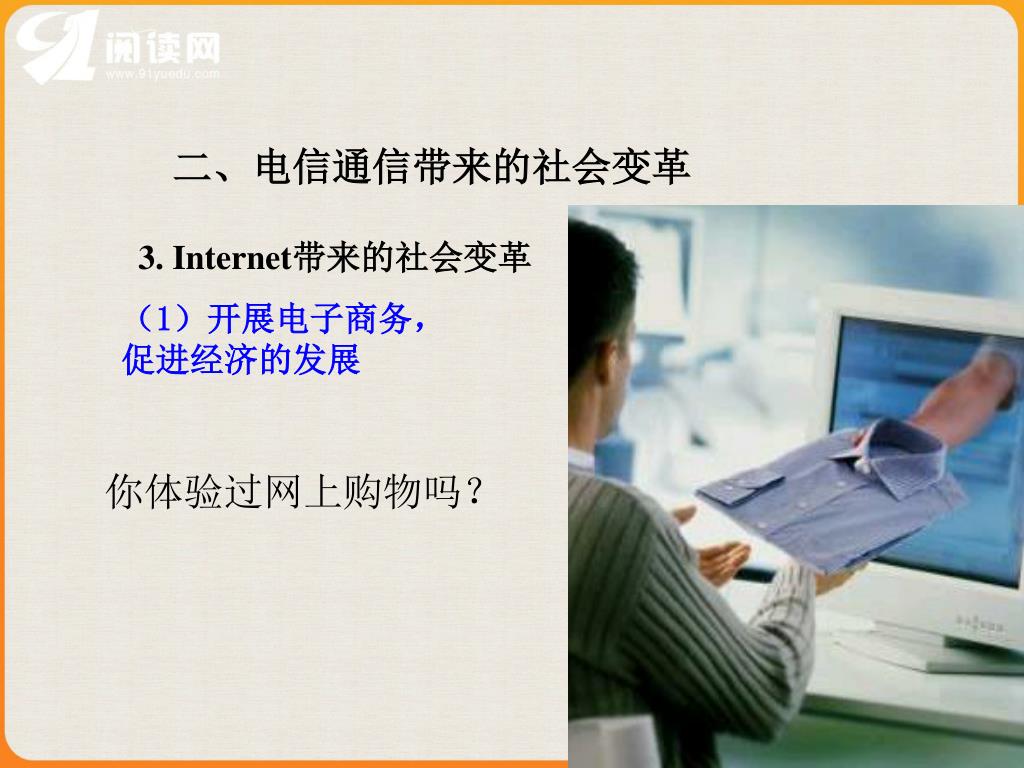 91阅读网
www.91yuedu.com

二、电信通信带来的社会变革

3. Internet带来的社会变革

（1）开展电子商务，促进经济的发展

你体验过网上购物吗？